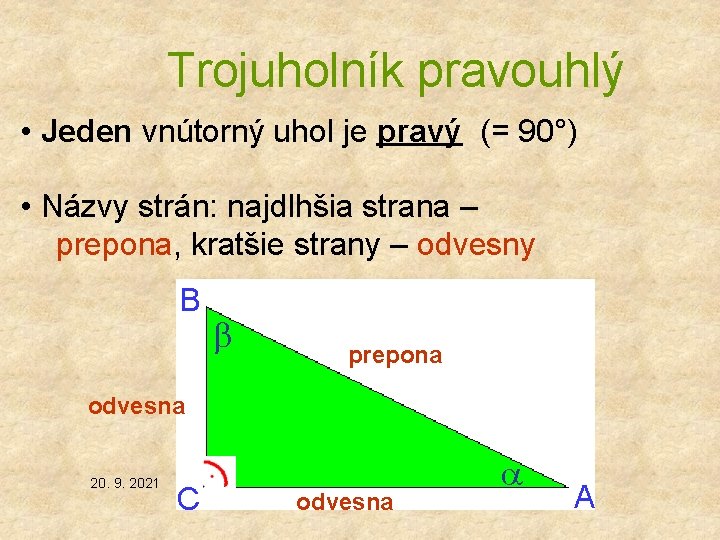 Trojuholník pravouhlý

• Jeden vnútorný uhol je pravý (= 90°)

• Názvy strán: najdlhšia strana – prepona, kratšie strany – odvesny

B

$\beta$

prepona

odvesna

20. 9. 2021

$\alpha$

C

odvesna

A